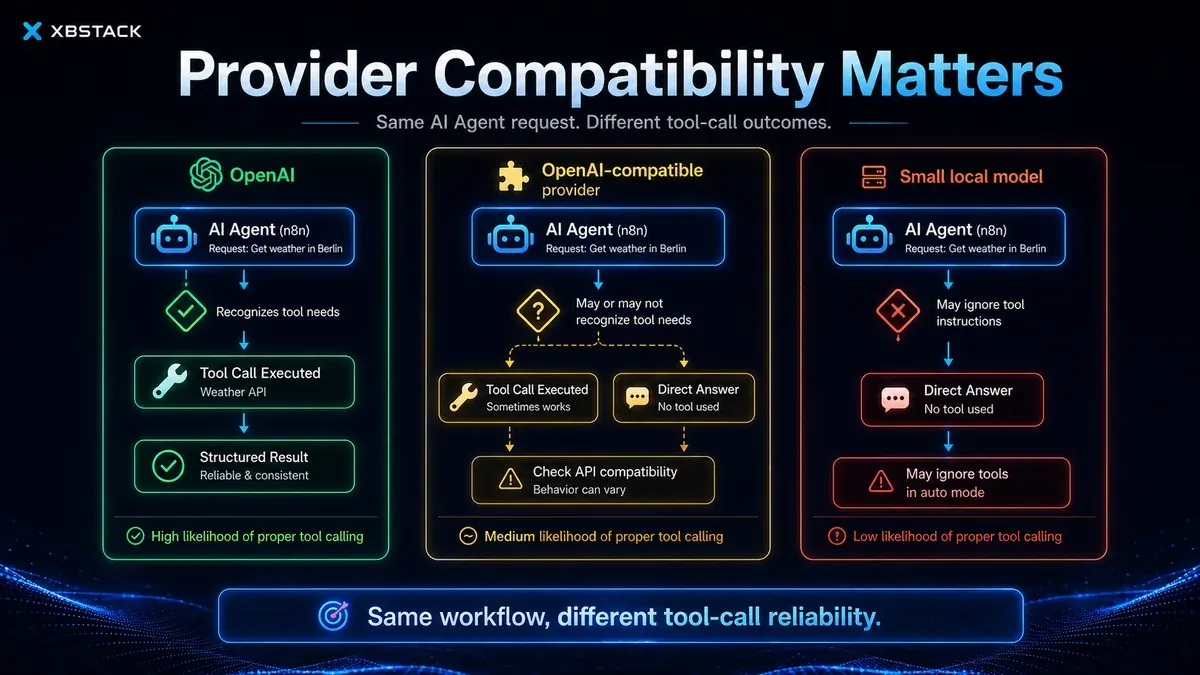 XBSTACK

Provider Compatibility Matters

Same AI Agent request. Different tool-call outcomes.

OpenAI

AI Agent (n8n)
Request: Get weather in Berlin

Recognizes tool needs

Tool Call Executed
Weather API

Structured Result
Reliable & consistent

High likelihood of proper tool calling

OpenAI-compatible provider

AI Agent (n8n)
Request: Get weather in Berlin

May or may not recognize tool needs

Tool Call Executed
Sometimes works

Direct Answer
No tool used

Check API compatibility
Behavior can vary

Medium likelihood of proper tool calling

Small local model

AI Agent (n8n)
Request: Get weather in Berlin

May ignore tool instructions

Direct Answer
No tool used

May ignore tools in auto mode

Low likelihood of proper tool calling

Same workflow, different tool-call reliability.